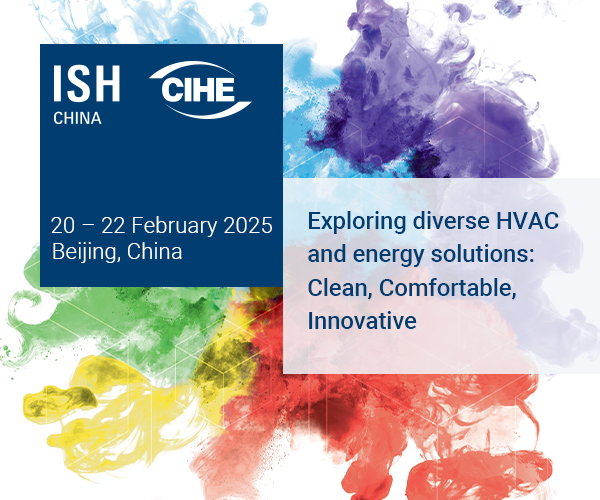 ISH
CHINA

CIHE

20 – 22 February 2025
Beijing, China

Exploring diverse HVAC and energy solutions: Clean, Comfortable, Innovative